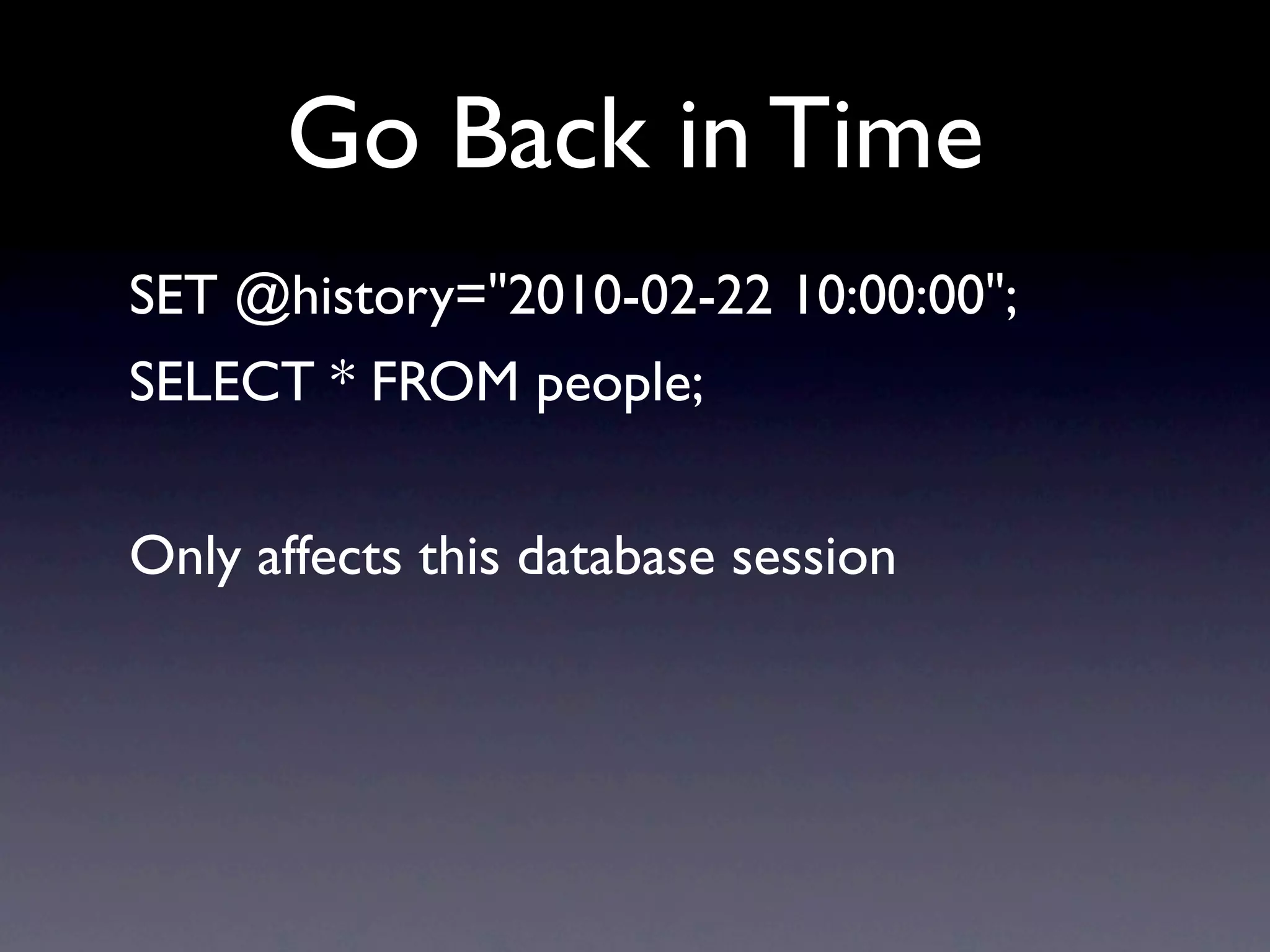 Go Back in Time

SET @history="2010-02-22 10:00:00";
SELECT * FROM people;

Only affects this database session